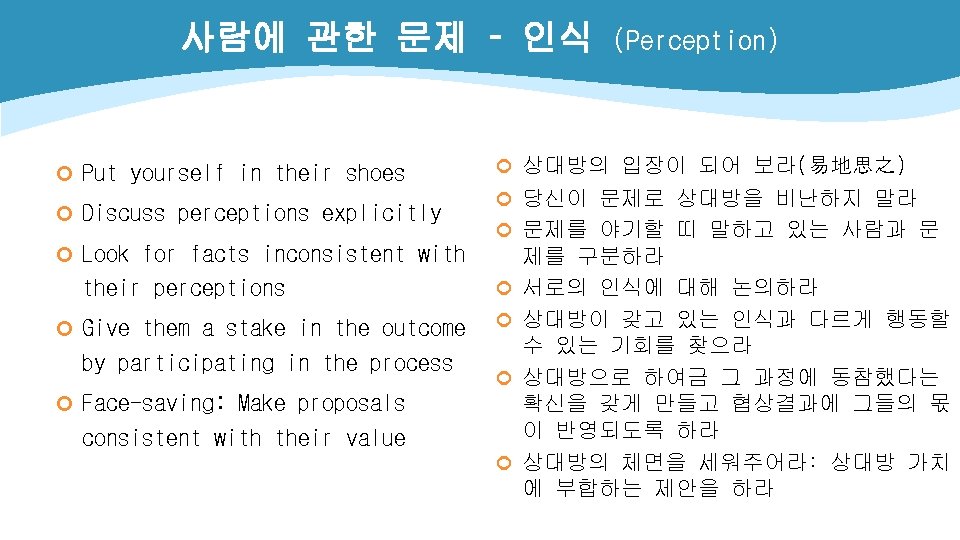 사람에 관한 문제 – 인식 (Perception)

Put yourself in their shoes

Discuss perceptions explicitly

Look for facts inconsistent with their perceptions

Give them a stake in the outcome by participating in the process

Face-saving: Make proposals consistent with their value

상대방의 입장이 되어 보라(易地思之)

당신이 문제로 상대방을 비난하지 말라

문제를 야기할 띠 말하고 있는 사람과 문제를 구분하라

서로의 인식에 대해 논의하라

상대방이 갖고 있는 인식과 다르게 행동할 수 있는 기회를 찾으라

상대방으로 하여금 그 과정에 동참했다는 확신을 갖게 만들고 협상결과에 그들의 몫이 반영되도록 하라

상대방의 체면을 세워주어라: 상대방 가치에 부합하는 제안을 하라